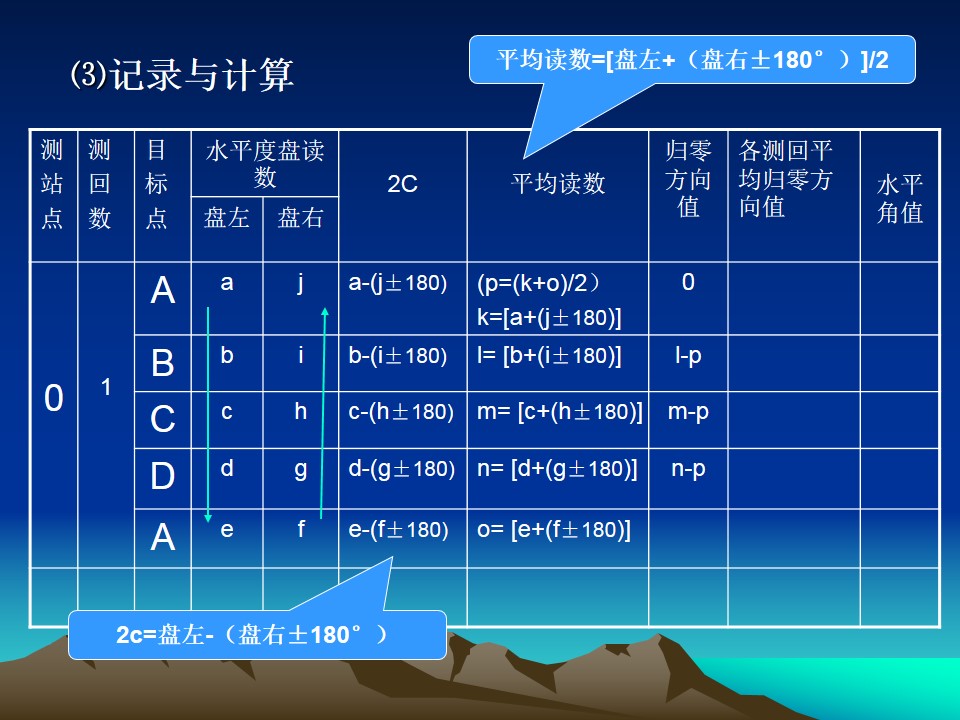 ⑶记录与计算

平均读数=[盘左+（盘右±180°）]/2

| 测站点 | 测回数 | 目标点 | 水平度盘读数 盘左 | 水平度盘读数 盘右 | 2C | 平均读数 | 归零方向值 | 各测回平均归零方向值 | 水平角值 |
|---|---|---|---|---|---|---|---|---|---|
| 0 | 1 | A | a | j | a-(j±180) | (p=(k+o)/2) k=[a+(j±180)] | 0 | | |
| | | B | b | i | b-(i±180) | l= [b+(i±180)] | l-p | | |
| | | C | c | h | c-(h±180) | m= [c+(h±180)] | m-p | | |
| | | D | d | g | d-(g±180) | n= [d+(g±180)] | n-p | | |
| | | A | e | f | e-(f±180) | o= [e+(f±180)] | | | |
| | | | | | | | | | |

2c=盘左-（盘右±180°）